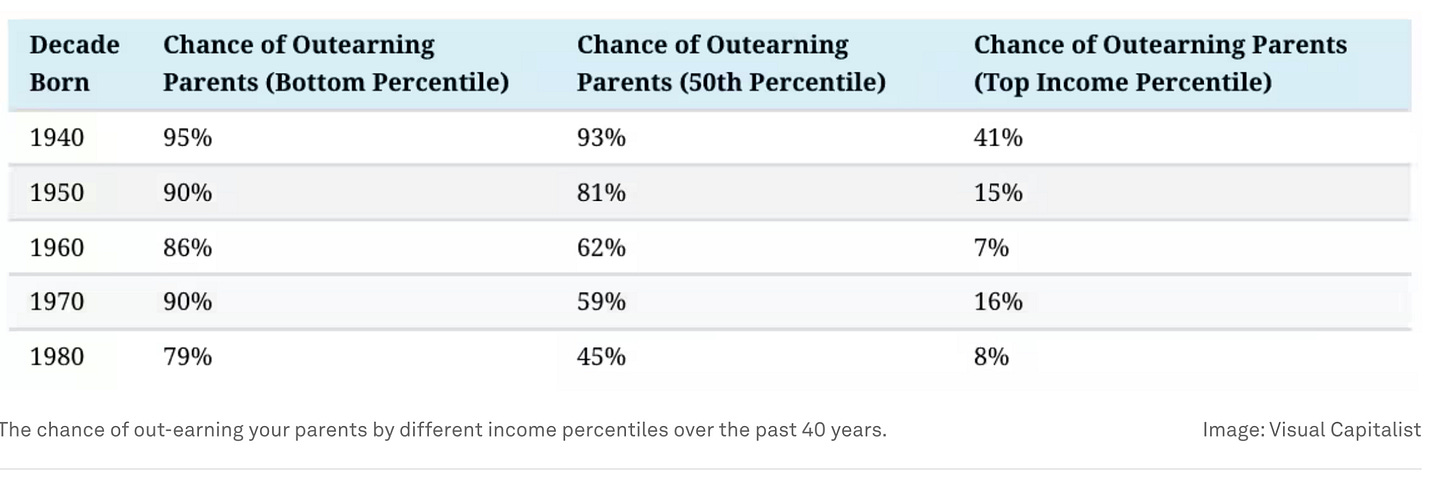 | Decade Born | Chance of Outearning Parents (Bottom Percentile) | Chance of Outearning Parents (50th Percentile) | Chance of Outearning Parents (Top Income Percentile) |
|---|---|---|---|
| 1940 | 95% | 93% | 41% |
| 1950 | 90% | 81% | 15% |
| 1960 | 86% | 62% | 7% |
| 1970 | 90% | 59% | 16% |
| 1980 | 79% | 45% | 8% |

The chance of out-earning your parents by different income percentiles over the past 40 years.

Image: Visual Capitalist